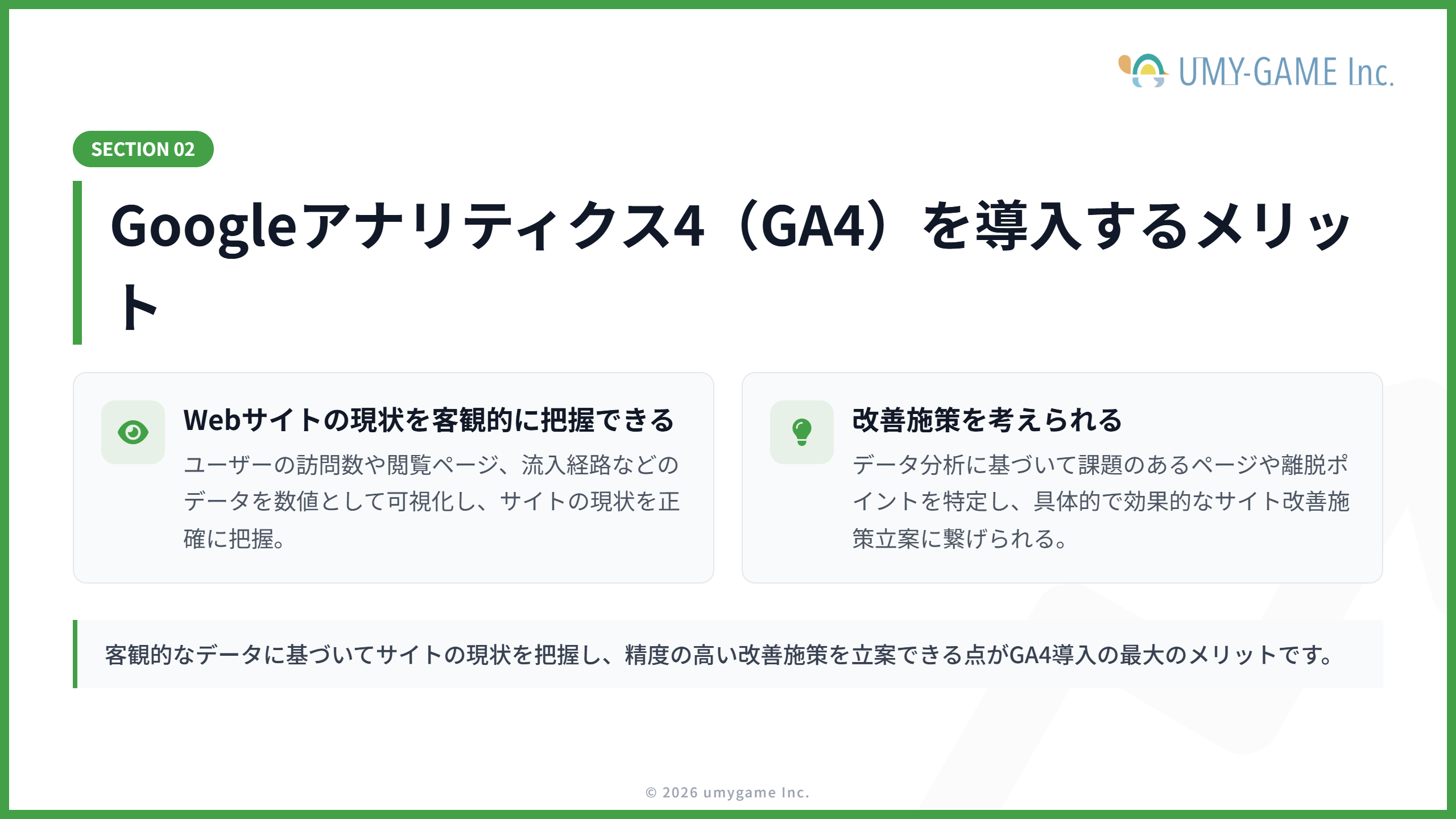 UMY-GAME Inc.

SECTION 02

Googleアナリティクス4（GA4）を導入するメリット

Webサイトの現状を客観的に把握できる

ユーザーの訪問数や閲覧ページ、流入経路などのデータを数値として可視化し、サイトの現状を正確に把握。

改善施策を考えられる

データ分析に基づいて課題のあるページや離脱ポイントを特定し、具体的で効果的なサイト改善施策立案に繋げられる。

客観的なデータに基づいてサイトの現状を把握し、精度の高い改善施策を立案できる点がGA4導入の最大のメリットです。

© 2026 umygame Inc.